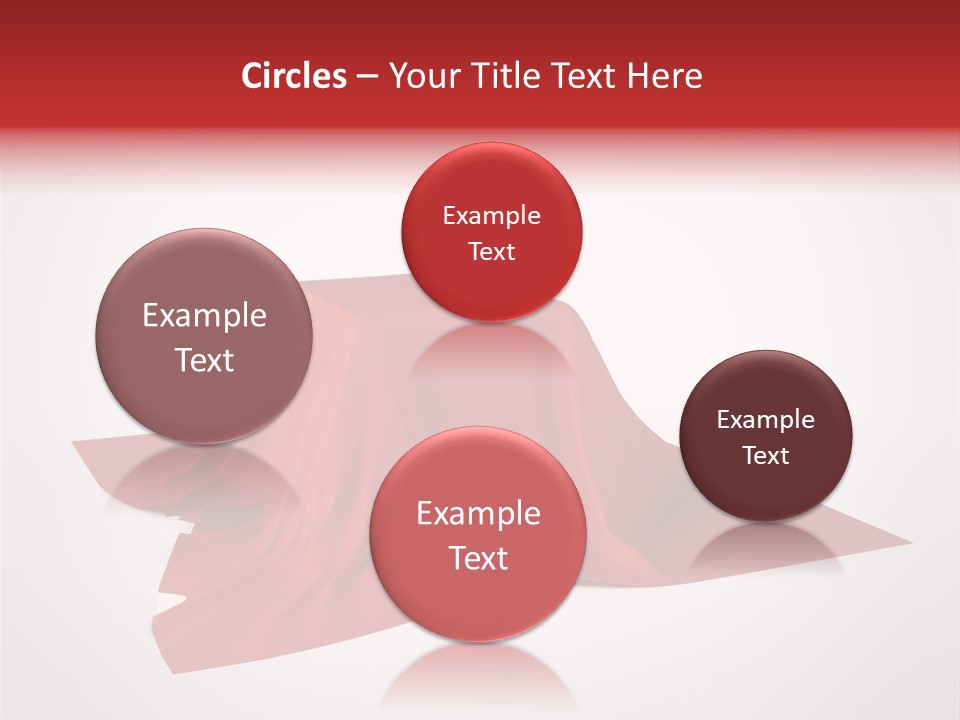 Circles – Your Title Text Here

Example Text

Example Text

Example Text

Example Text